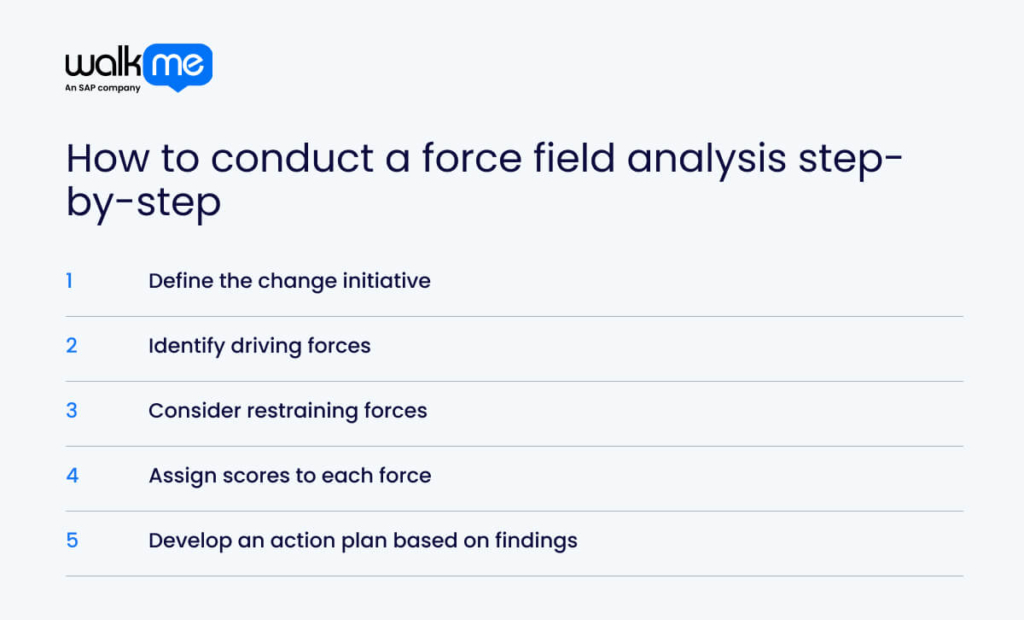 walk me
An SAP company

How to conduct a force field analysis step-by-step

1 Define the change initiative

2 Identify driving forces

3 Consider restraining forces

4 Assign scores to each force

5 Develop an action plan based on findings